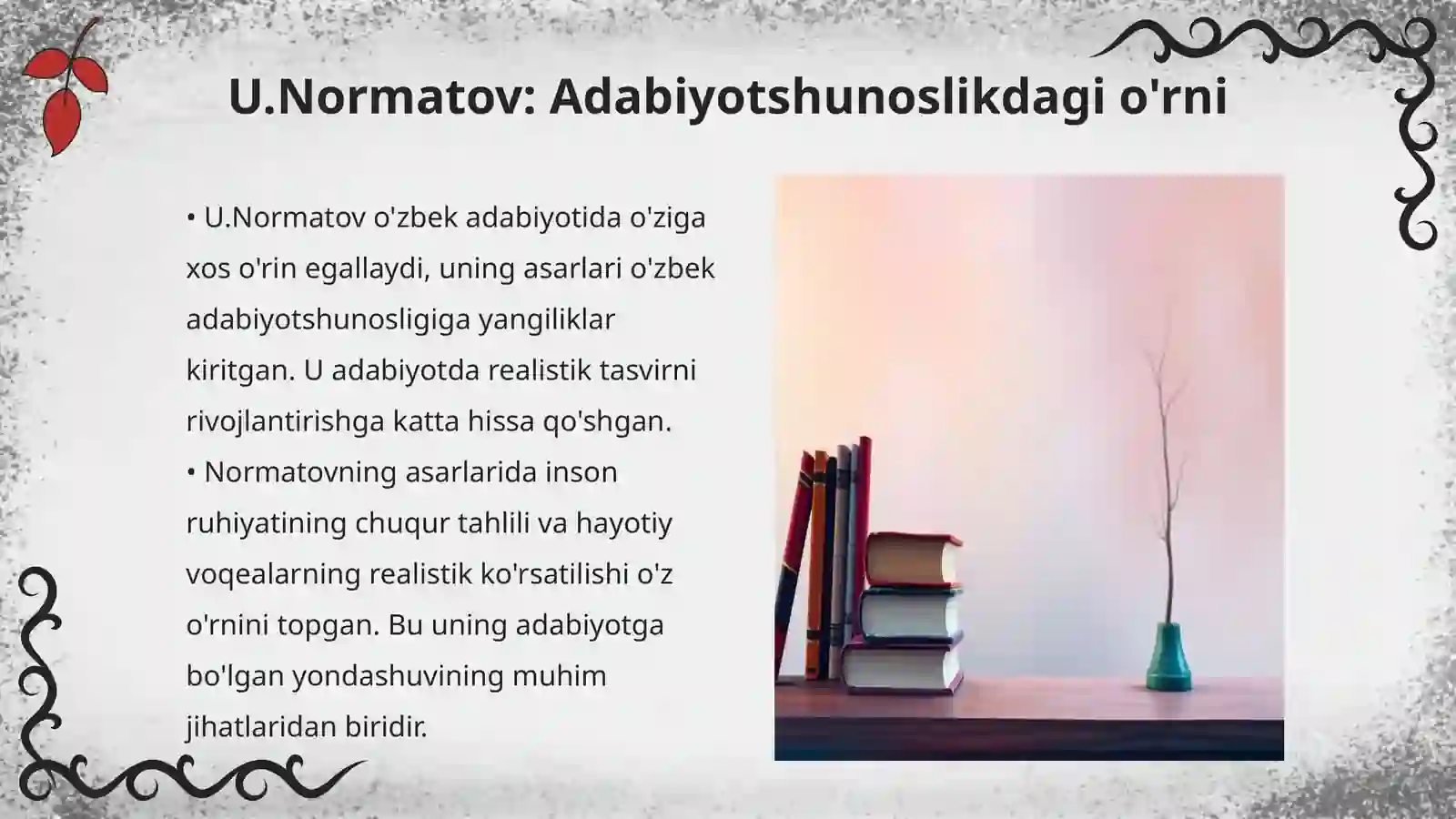 U.Normatov: Adabiyotshunoslikdagi o'rni

• U.Normatov o'zbek adabiyotida o'ziga xos o'rin egallaydi, uning asarlari o'zbek adabiyotshunosligiga yangiliklar kiritgan. U adabiyotda realistik tasvirni rivojlantirishga katta hissa qo'shgan.
• Normatovning asarlarida inson ruhiyatining chuqur tahlili va hayotiy voqealarning realistik ko'rsatilishi o'z o'rnini topgan. Bu uning adabiyotga bo'lgan yondashuvining muhim jihatlaridan biridir.